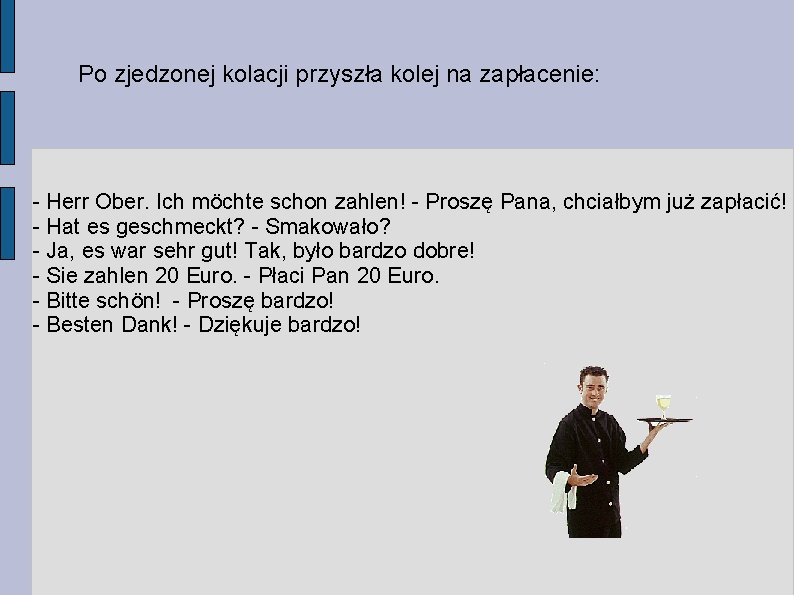 Po zjedzonej kolacji przyszła kolej na zapłacenie:

- Herr Ober. Ich möchte schon zahlen! - Proszę Pana, chciałbym już zapłacić!
- Hat es geschmeckt? - Smakowało?
- Ja, es war sehr gut! Tak, było bardzo dobre!
- Sie zahlen 20 Euro. - Płaci Pan 20 Euro.
- Bitte schön! - Proszę bardzo!
- Besten Dank! - Dziękuje bardzo!